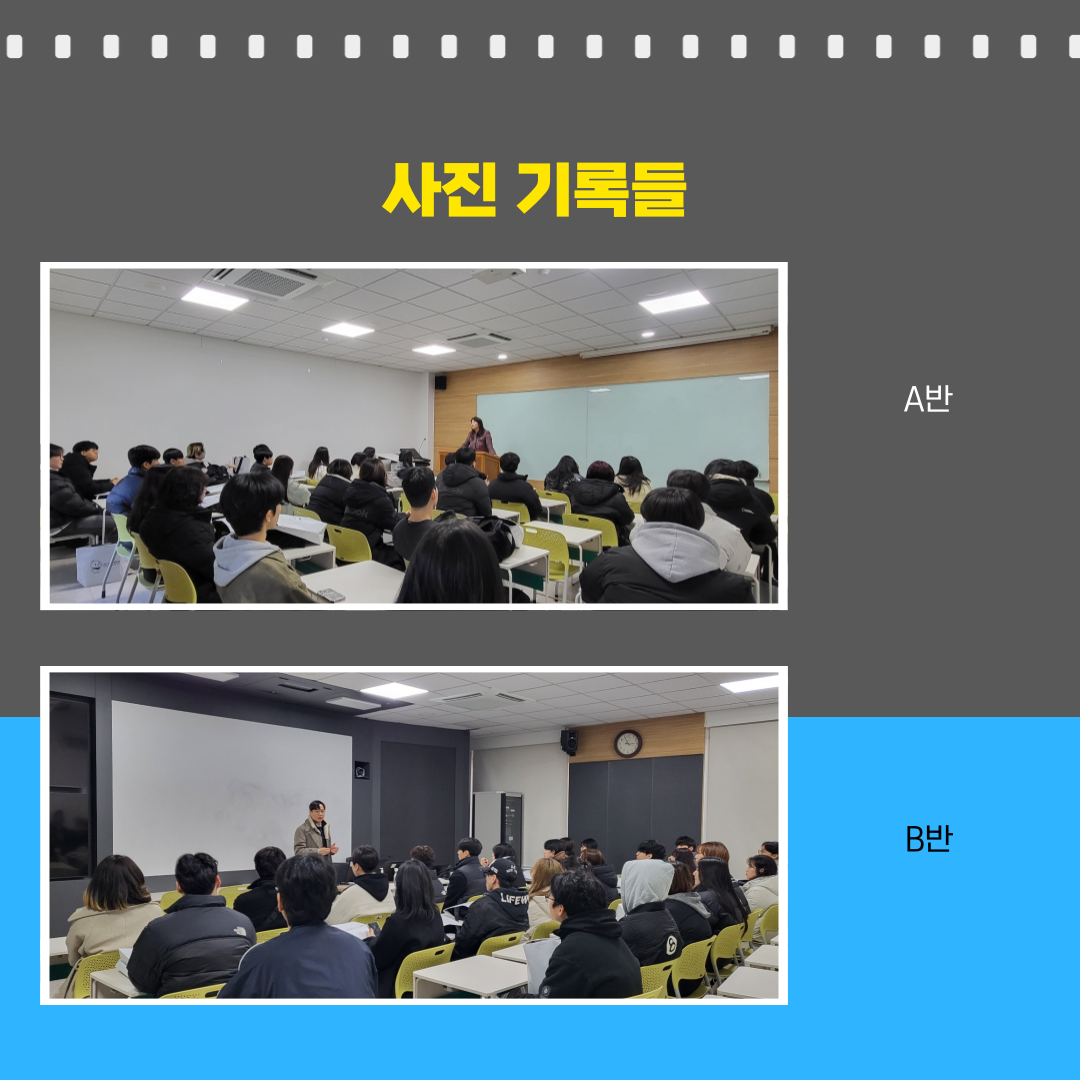 사진 기록들

A반

B반